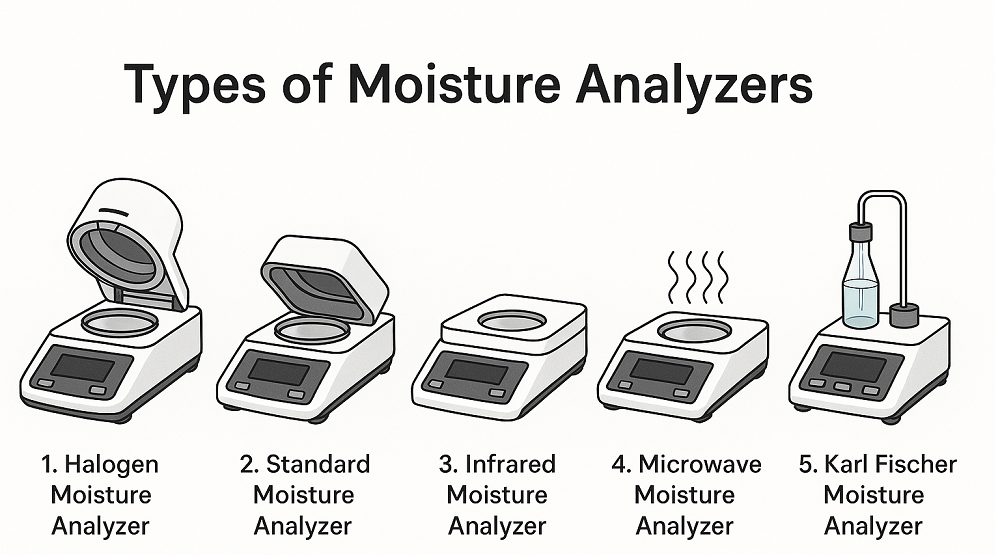 Types of Moisture Analyzers

1. Halogen Moisture Analyzer

2. Standard Moisture Analyzer

3. Infrared Moisture Analyzer

4. Microwave Moisture Analyzer

5. Karl Fischer Moisture Analyzer